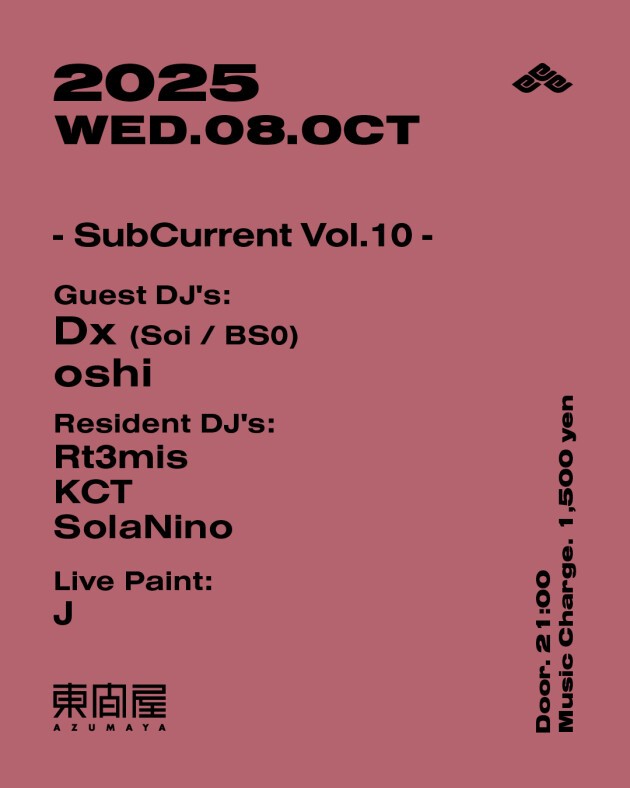 2025
WED.08.OCT

- SubCurrent Vol.10 -

Guest DJ's:
Dx (Soi / BS0)
oshi

Resident DJ's:
Rt3mis
KCT
SolaNino

Live Paint:
J

東間屋
AZUMAYA

Door. 21:00
Music Charge. 1,500 yen